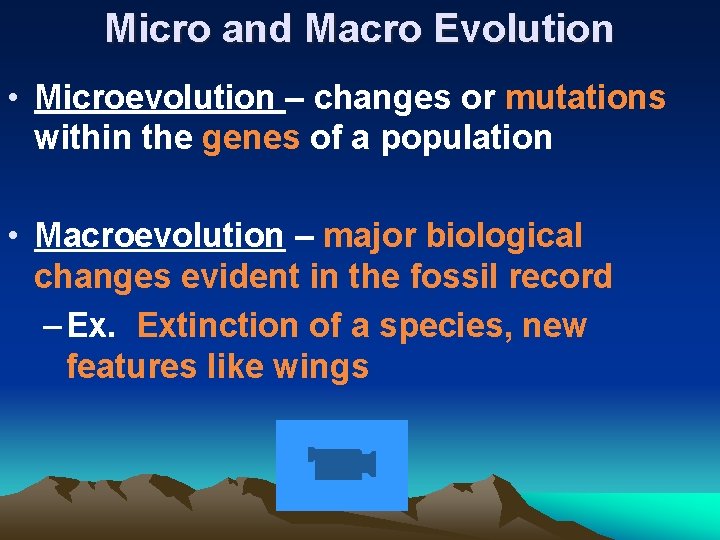 Micro and Macro Evolution

• Microevolution – changes or mutations within the genes of a population

• Macroevolution – major biological changes evident in the fossil record

– Ex. Extinction of a species, new features like wings